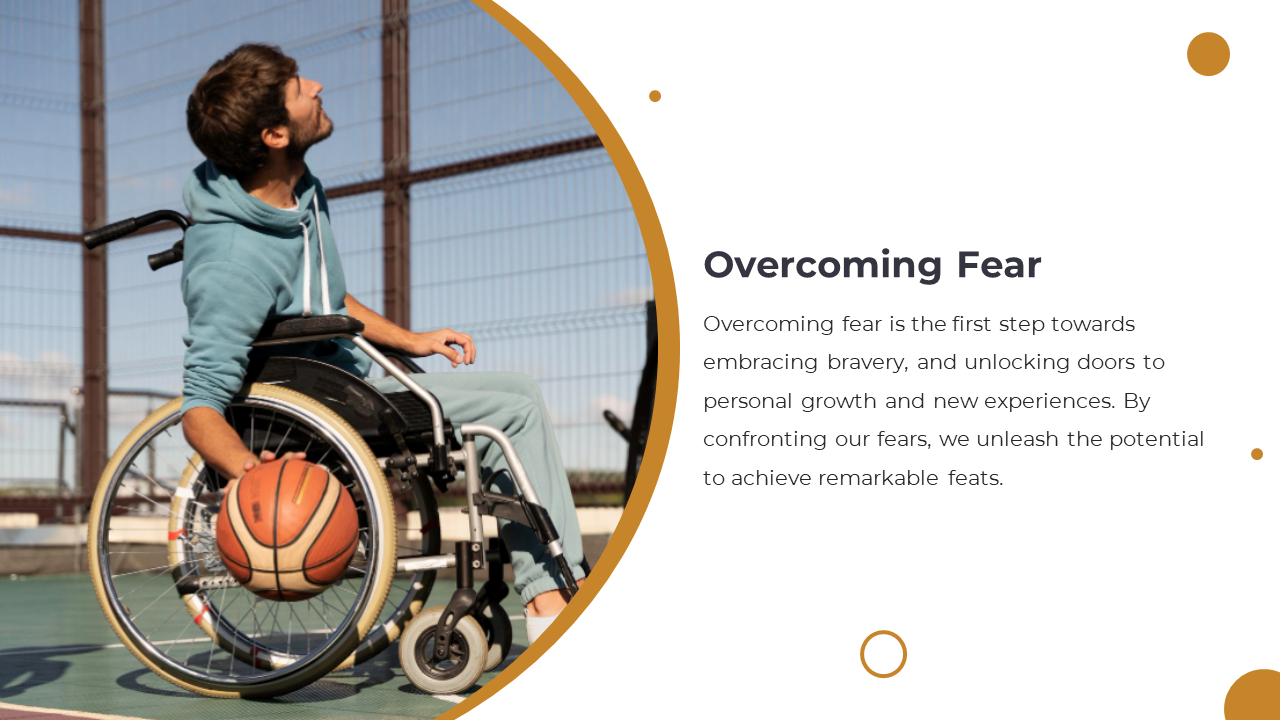 Overcoming Fear

Overcoming fear is the first step towards embracing bravery, and unlocking doors to personal growth and new experiences. By confronting our fears, we unleash the potential to achieve remarkable feats.